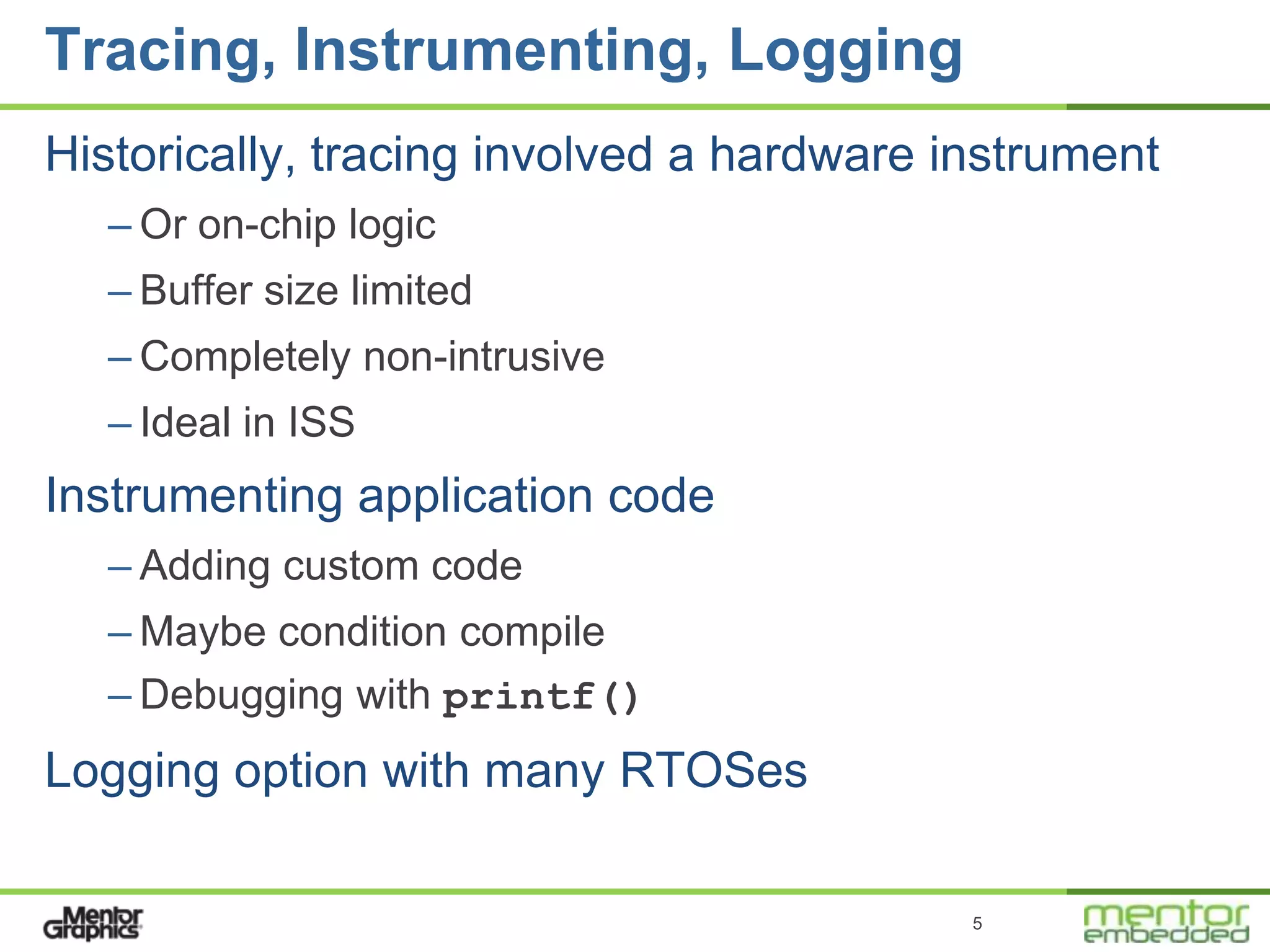 Tracing, Instrumenting, Logging

Historically, tracing involved a hardware instrument

– Or on-chip logic

– Buffer size limited

– Completely non-intrusive

– Ideal in ISS

Instrumenting application code

– Adding custom code

– Maybe condition compile

– Debugging with printf()

Logging option with many RTOSes

Mentor Graphics

5

mentor embedded